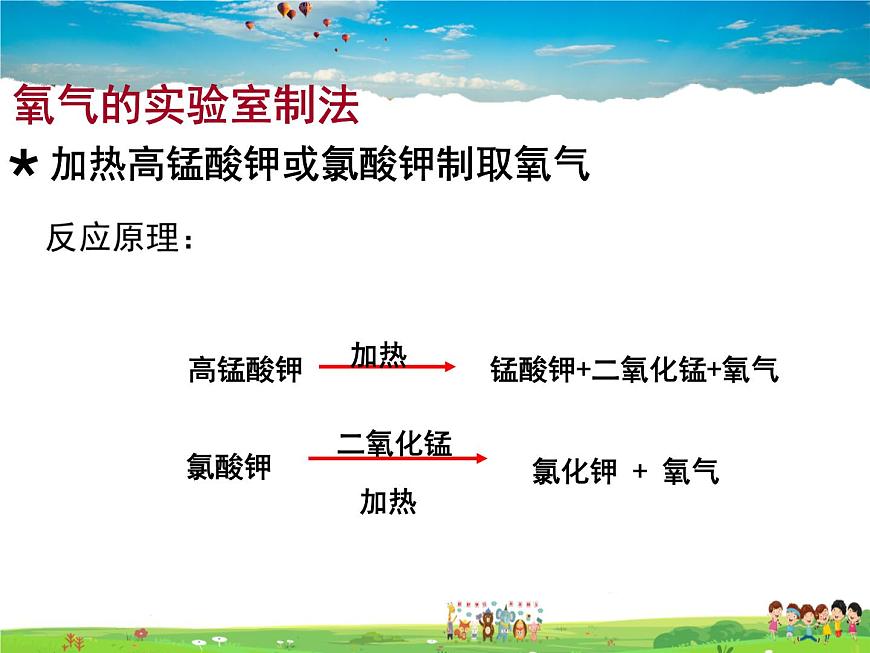 氧气的实验室制法

★ 加热高锰酸钾或氯酸钾制取氧气

反应原理：

高锰酸钾 $\xrightarrow{加热}$ 锰酸钾+二氧化锰+氧气

氯酸钾 $\xrightarrow[加热]{二氧化锰}$ 氯化钾 + 氧气